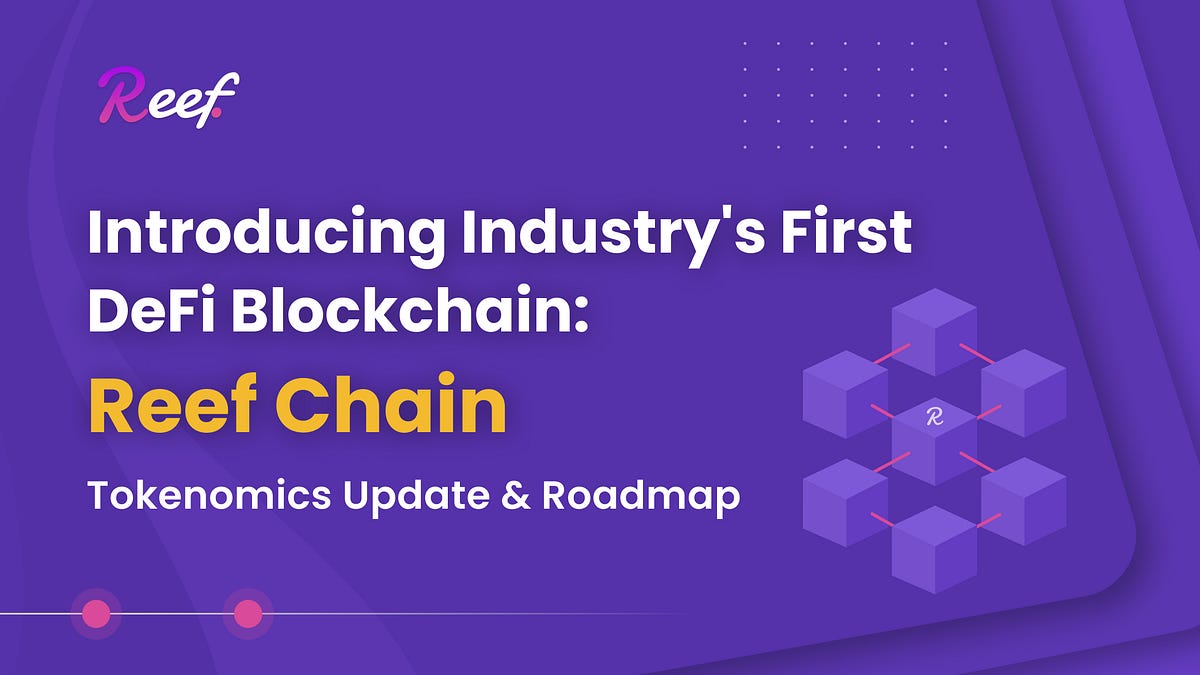 Reef.

Introducing Industry's First DeFi Blockchain:

Reef Chain

Tokenomics Update & Roadmap

R